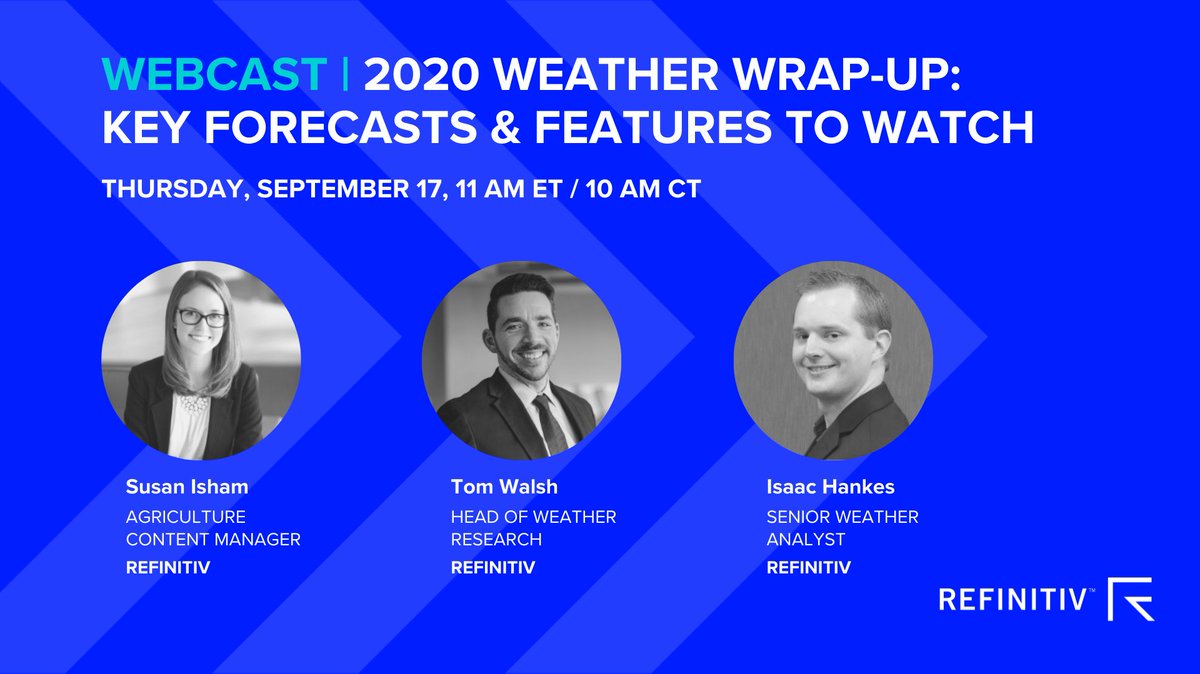 WEBCAST | 2020 WEATHER WRAP-UP: KEY FORECASTS & FEATURES TO WATCH

THURSDAY, SEPTEMBER 17, 11 AM ET / 10 AM CT

Susan Isham
AGRICULTURE CONTENT MANAGER
REFINITIV

Tom Walsh
HEAD OF WEATHER RESEARCH
REFINITIV

Isaac Hankes
SENIOR WEATHER ANALYST
REFINITIV

REFINITIV™